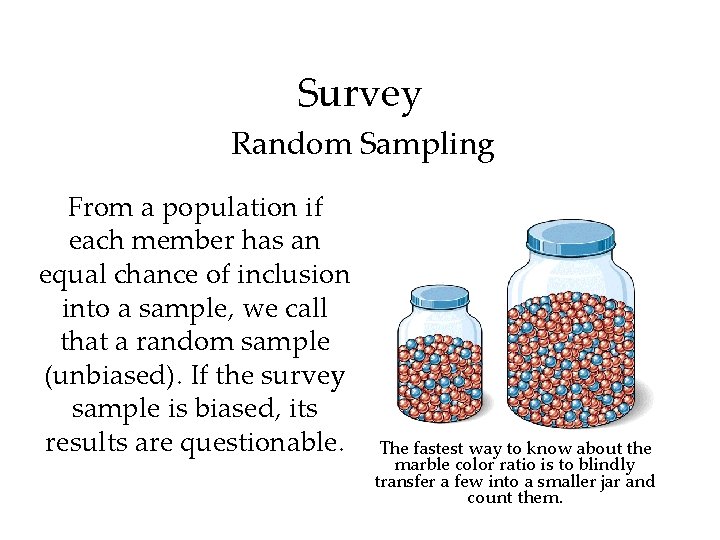 Survey
Random Sampling

From a population if each member has an equal chance of inclusion into a sample, we call that a random sample (unbiased). If the survey sample is biased, its results are questionable.

The fastest way to know about the marble color ratio is to blindly transfer a few into a smaller jar and count them.